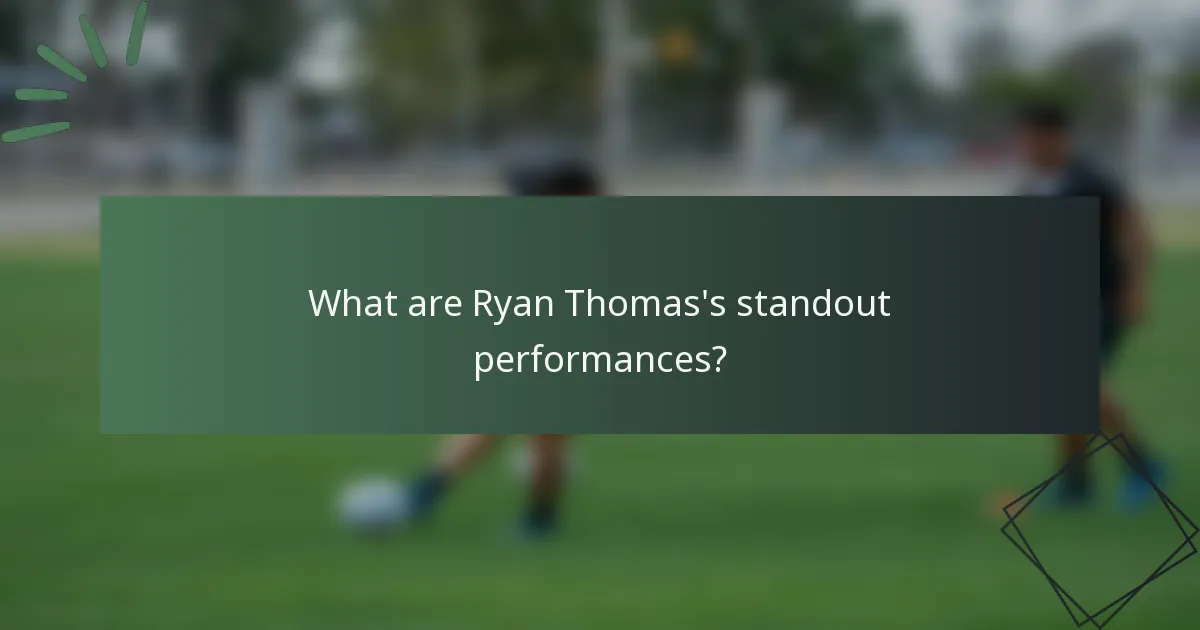 What are Ryan Thomas's standout performances?